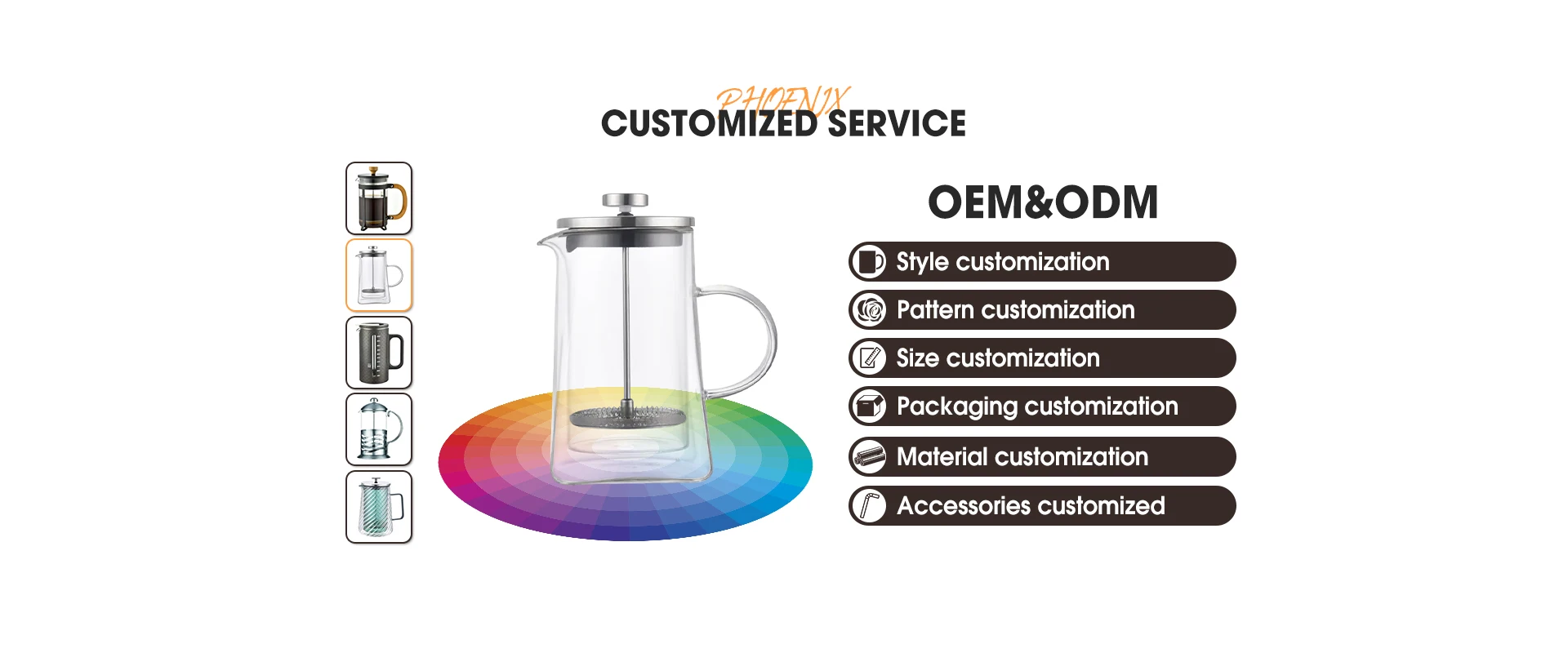 PHOENIX
CUSTOMIZED SERVICE

OEM&ODM

Style customization
Pattern customization
Size customization
Packaging customization
Material customization
Accessories customized